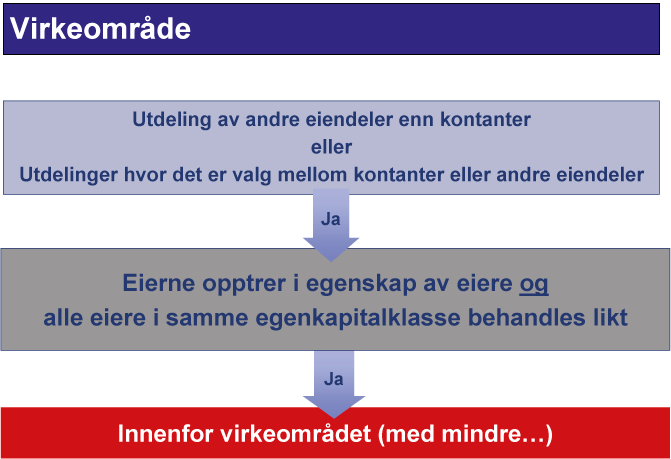 Virkeområde

Utdeling av andre eiendeler enn kontanter
eller
Utdelinger hvor det er valg mellom kontanter eller andre eiendeler

Ja

Eierne opptrer i egenskap av eiere og
alle eiere i samme egenkapitalklasse behandles likt

Ja

Innenfor virkeområdet (med mindre…)